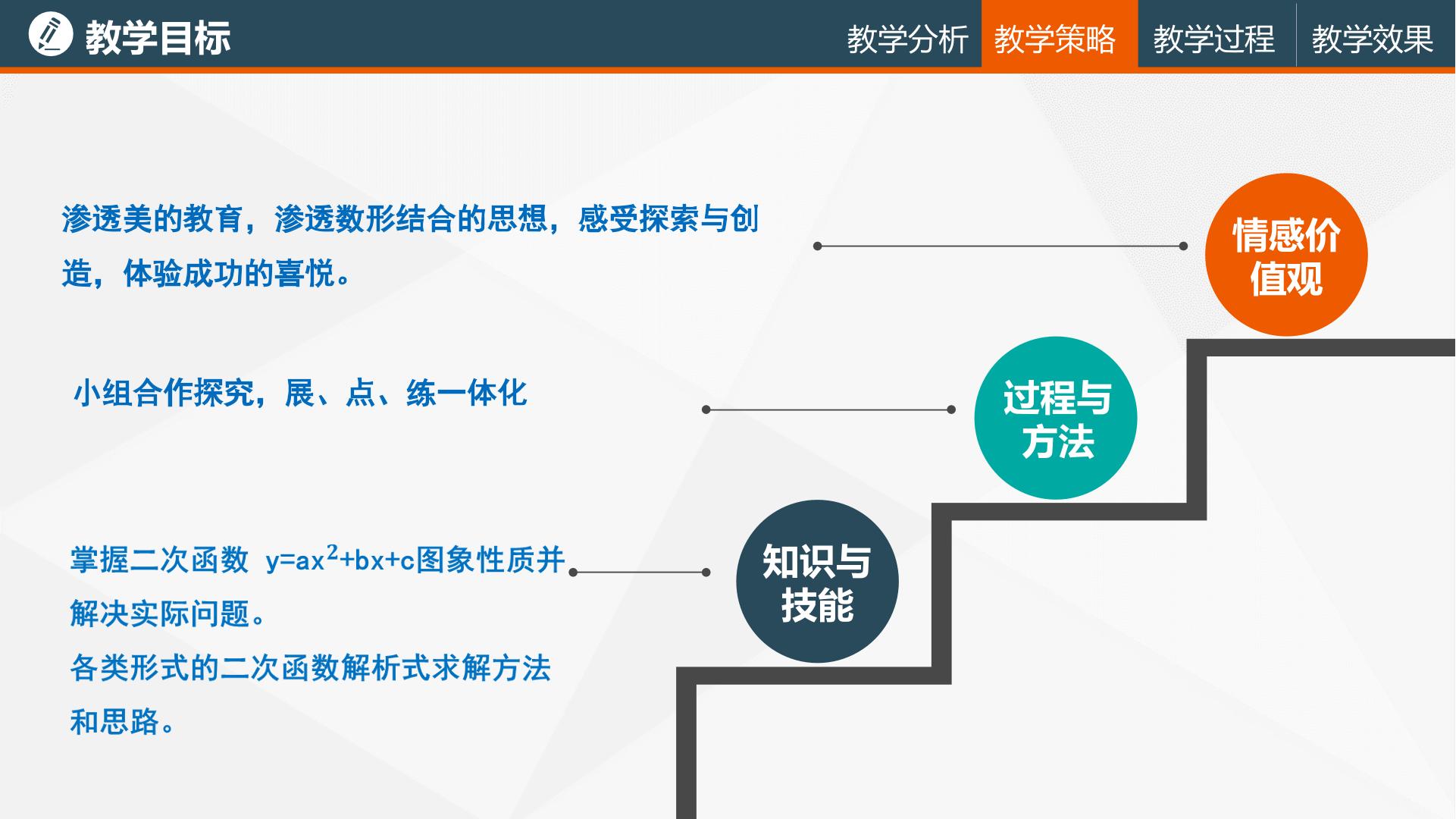 教学目标

教学分析 教学策略 教学过程 教学效果

渗透美的教育，渗透数形结合的思想，感受探索与创造，体验成功的喜悦。

情感价值观

小组合作探究，展、点、练一体化

过程与方法

掌握二次函数 $y=ax^2+bx+c$图象性质并解决实际问题。
各类形式的二次函数解析式求解方法和思路。

知识与技能